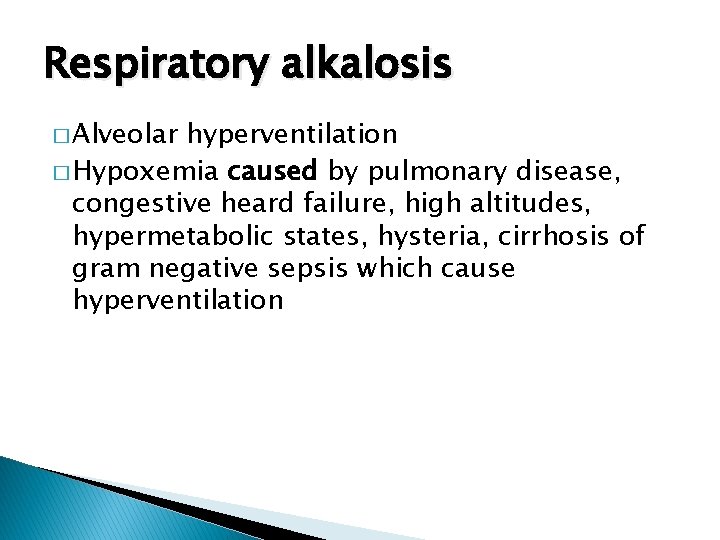 Respiratory alkalosis

□ Alveolar hyperventilation

□ Hypoxemia caused by pulmonary disease, congestive heard failure, high altitudes, hypermetabolic states, hysteria, cirrhosis of gram negative sepsis which cause hyperventilation